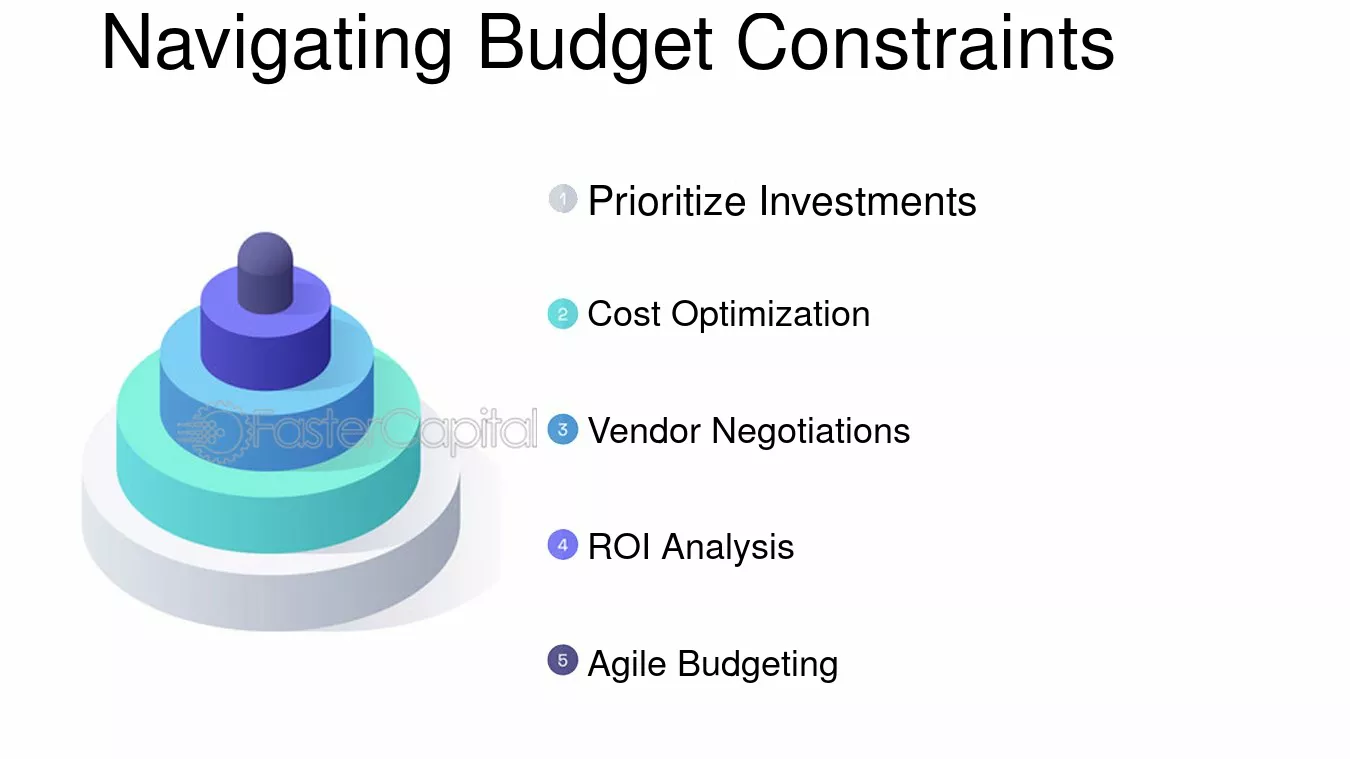 Navigating Budget Constraints

1 Prioritize Investments

2 Cost Optimization

3 Vendor Negotiations

4 ROI Analysis

5 Agile Budgeting

FasterCapital